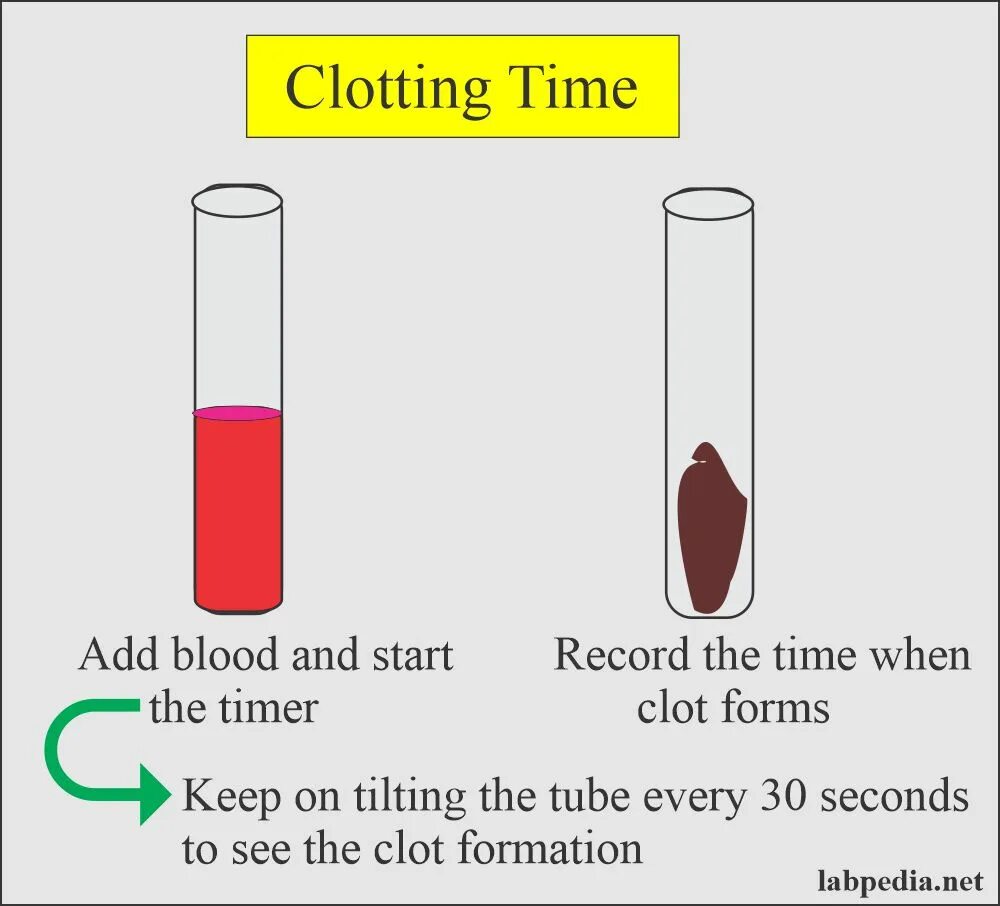 Clotting Time

Add blood and start the timer

Record the time when clot forms

Keep on tilting the tube every 30 seconds to see the clot formation

labpedia.net